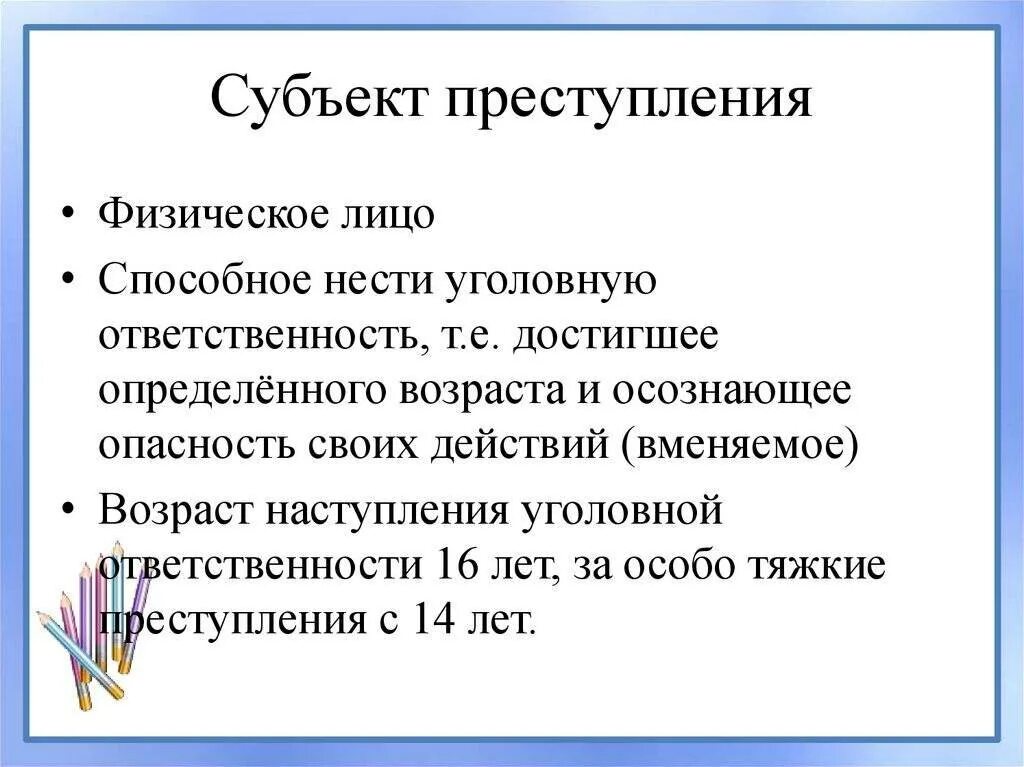 Субъект преступления

• Физическое лицо
• Способное нести уголовную ответственность, т.е. достигшее определённого возраста и осознающее опасность своих действий (вменяемое)
• Возраст наступления уголовной ответственности 16 лет, за особо тяжкие преступления с 14 лет.